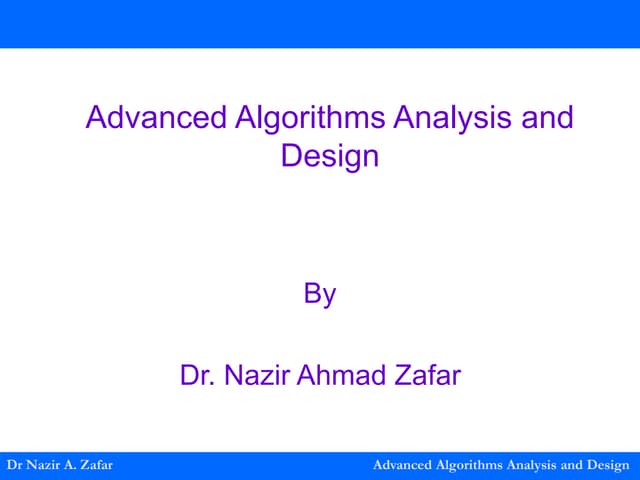 Advanced Algorithms Analysis and Design

By

Dr. Nazir Ahmad Zafar

Dr Nazir A. Zafar

Advanced Algorithms Analysis and Design